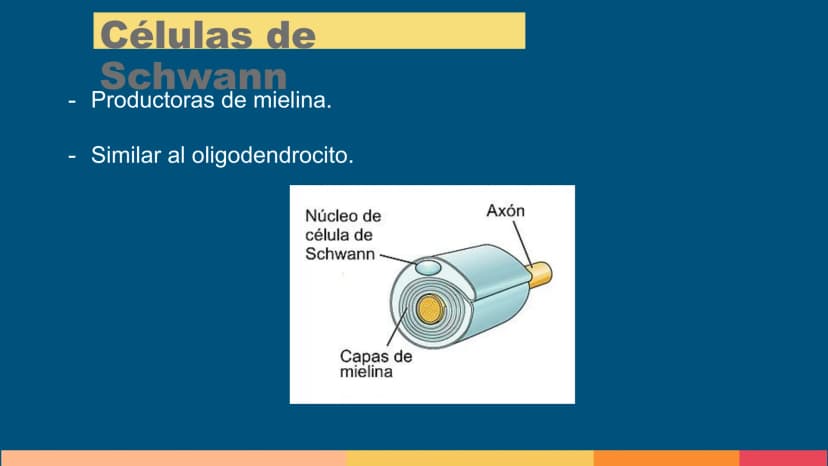 Células de Schwann

- Productoras de mielina.

- Similar al oligodendrocito.

Núcleo de célula de Schwann

Axón

Capas de mielina